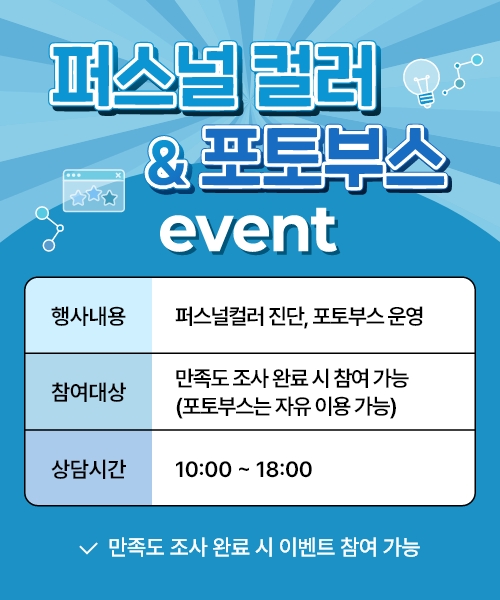 퍼스널 컬러
& 포토부스
event

| 행사내용 | 퍼스널컬러 진단, 포토부스 운영 |
|---|---|
| 참여대상 | 만족도 조사 완료 시 참여 가능 (포토부스는 자유 이용 가능) |
| 상담시간 | 10:00 ~ 18:00 |

✓ 만족도 조사 완료 시 이벤트 참여 가능